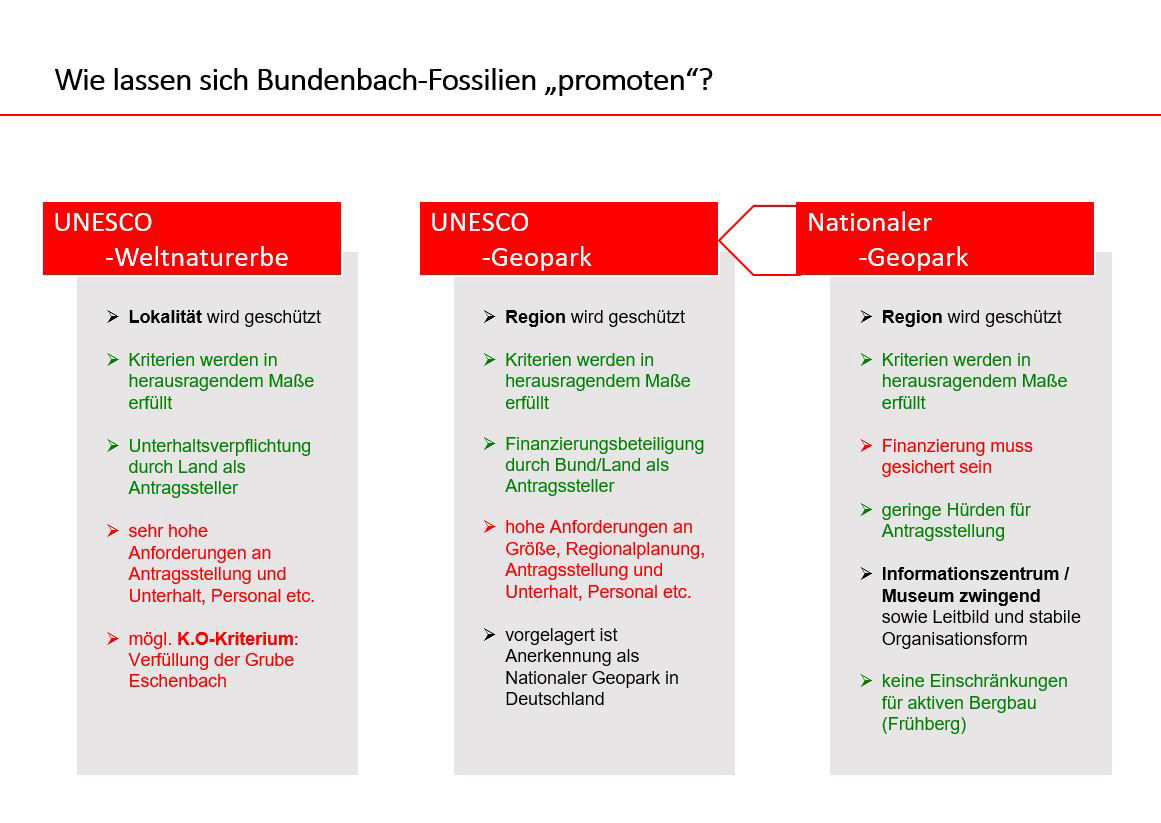 Wie lassen sich Bundenbach-Fossilien „promoten“?

UNESCO
-Weltnaturerbe

➢ Lokalität wird geschützt

➢ Kriterien werden in herausragendem Maße erfüllt

➢ Unterhaltsverpflichtung durch Land als Antragssteller

➢ sehr hohe Anforderungen an Antragsstellung und Unterhalt, Personal etc.

➢ mögl. K.O-Kriterium: Verfüllung der Grube Eschenbach

UNESCO
-Geopark

➢ Region wird geschützt

➢ Kriterien werden in herausragendem Maße erfüllt

➢ Finanzierungsbeteiligung durch Bund/Land als Antragssteller

➢ hohe Anforderungen an Größe, Regionalplanung, Antragsstellung und Unterhalt, Personal etc.

➢ vorgelagert ist Anerkennung als Nationaler Geopark in Deutschland

Nationaler
-Geopark

➢ Region wird geschützt

➢ Kriterien werden in herausragendem Maße erfüllt

➢ Finanzierung muss gesichert sein

➢ geringe Hürden für Antragsstellung

➢ Informationszentrum / Museum zwingend sowie Leitbild und stabile Organisationsform

➢ keine Einschränkungen für aktiven Bergbau (Frühberg)